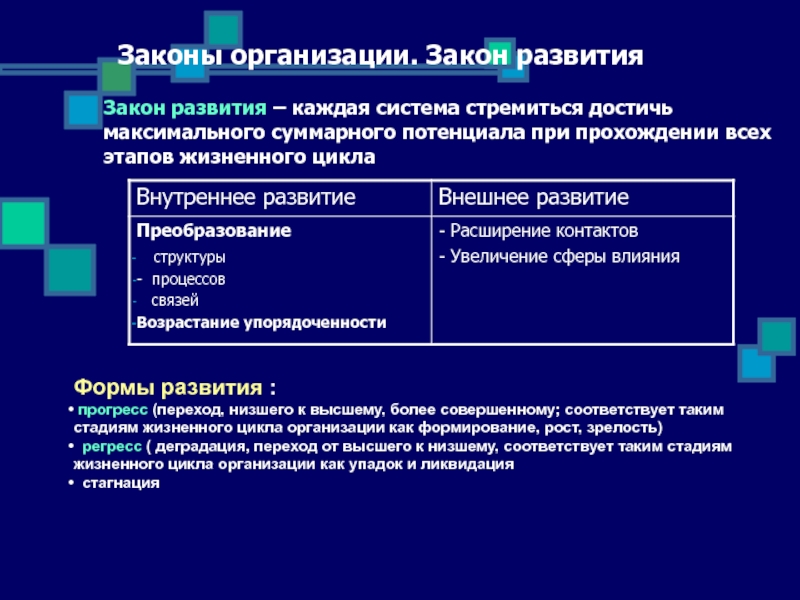 Законы организации. Закон развития

Закон развития – каждая система стремиться достичь максимального суммарного потенциала при прохождении всех этапов жизненного цикла

| Внутреннее развитие | Внешнее развитие |
|---|---|
| Преобразование<br>- структуры<br>-- процессов<br>- связей<br>-Возрастание упорядоченности | - Расширение контактов<br>- Увеличение сферы влияния |

Формы развития :
• прогресс (переход, низшего к высшему, более совершенному; соответствует таким стадиям жизненного цикла организации как формирование, рост, зрелость)
• регресс ( деградация, переход от высшего к низшему, соответствует таким стадиям жизненного цикла организации как упадок и ликвидация
• стагнация